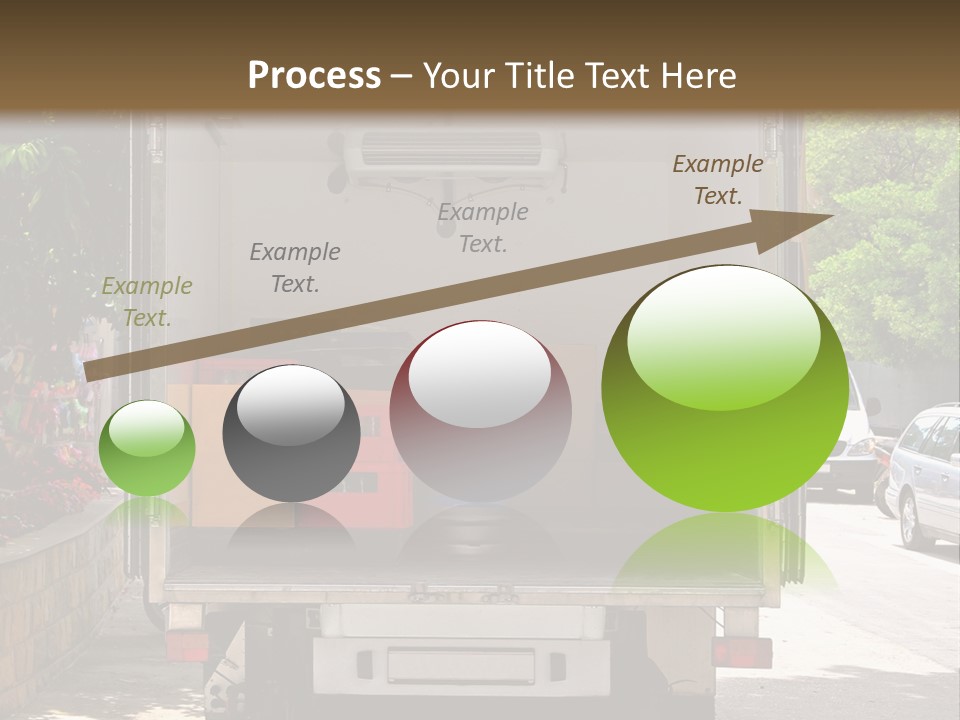 Process – Your Title Text Here

Example Text.

Example Text.

Example Text.

Example Text.